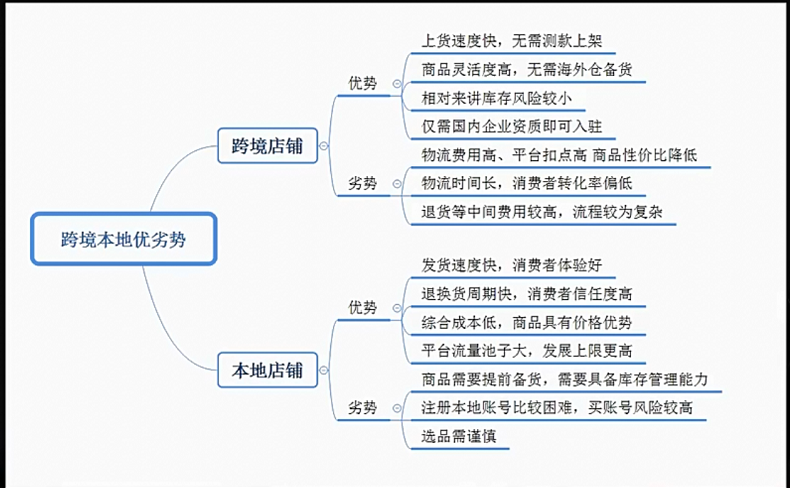 跨境本地优劣势

跨境店铺

优势
上货速度快，无需测款上架
商品灵活度高，无需海外仓备货
相对来讲库存风险较小
仅需国内企业资质即可入驻

劣势
物流费用高、平台扣点高 商品性价比降低
物流时间长，消费者转化率偏低
退货等中间费用较高，流程较为复杂

本地店铺

优势
发货速度快，消费者体验好
退换货周期快，消费者信任度高
综合成本低，商品具有价格优势
平台流量池子大，发展上限更高

劣势
商品需要提前备货，需要具备库存管理能力
注册本地账号比较困难，买账号风险较高
选品需谨慎